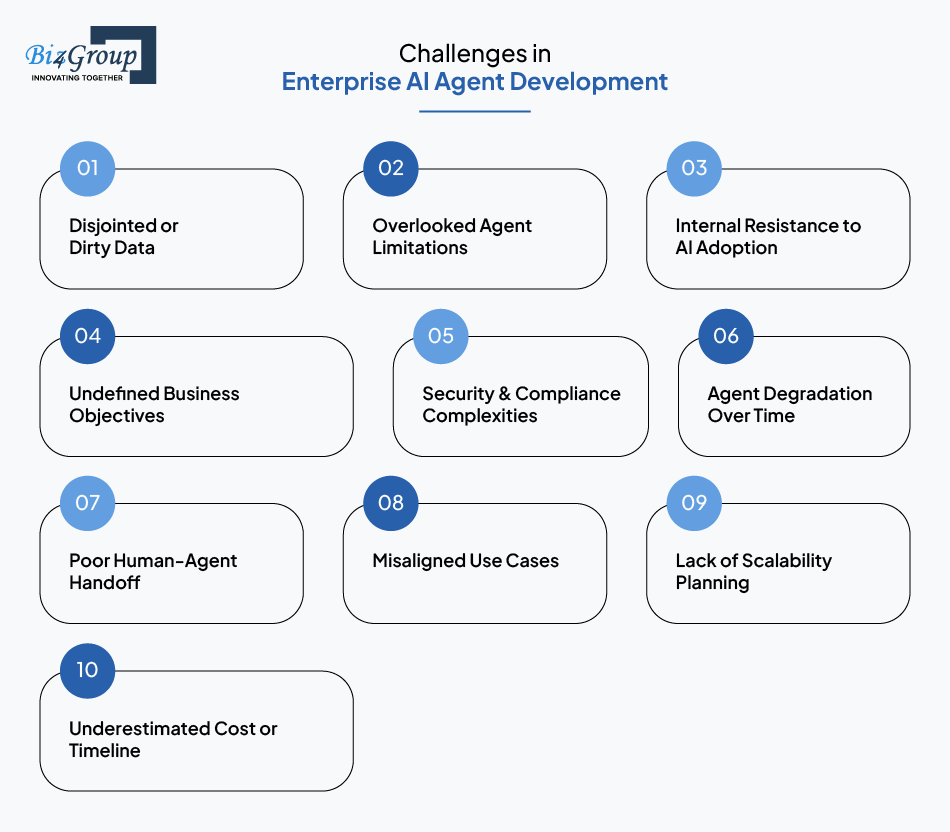 Biz4Group
INNOVATING TOGETHER

Challenges in
Enterprise AI Agent Development

01
Disjointed or Dirty Data

02
Overlooked Agent Limitations

03
Internal Resistance to AI Adoption

04
Undefined Business Objectives

05
Security & Compliance Complexities

06
Agent Degradation Over Time

07
Poor Human-Agent Handoff

08
Misaligned Use Cases

09
Lack of Scalability Planning

10
Underestimated Cost or Timeline